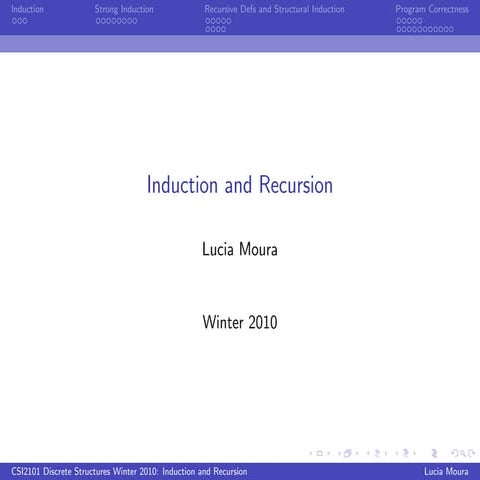 Induction Strong Induction Recursive Defs and Structural Induction Program Correctness

Induction and Recursion

Lucia Moura

Winter 2010

CSI2101 Discrete Structures Winter 2010: Induction and Recursion Lucia Moura